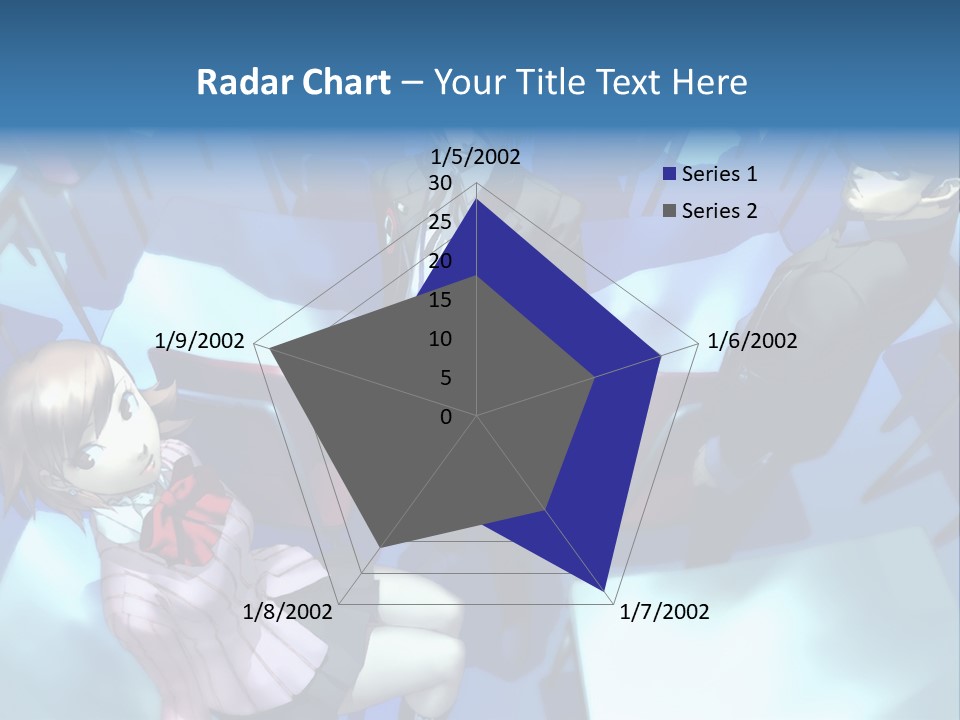 Radar Chart – Your Title Text Here

1/5/2002
30
25
20
15
10
5
0
1/6/2002
1/7/2002
1/8/2002
1/9/2002

Series 1
Series 2